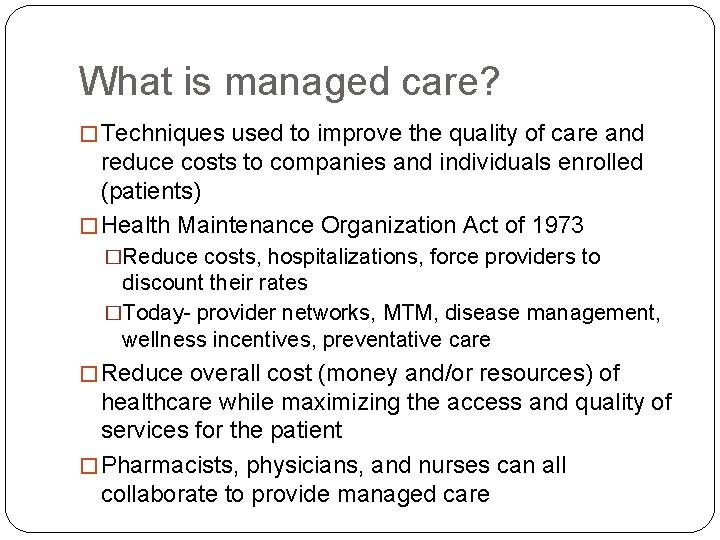 What is managed care?

□ Techniques used to improve the quality of care and reduce costs to companies and individuals enrolled (patients)

□ Health Maintenance Organization Act of 1973

□ Reduce costs, hospitalizations, force providers to discount their rates

□ Today- provider networks, MTM, disease management, wellness incentives, preventative care

□ Reduce overall cost (money and/or resources) of healthcare while maximizing the access and quality of services for the patient

□ Pharmacists, physicians, and nurses can all collaborate to provide managed care